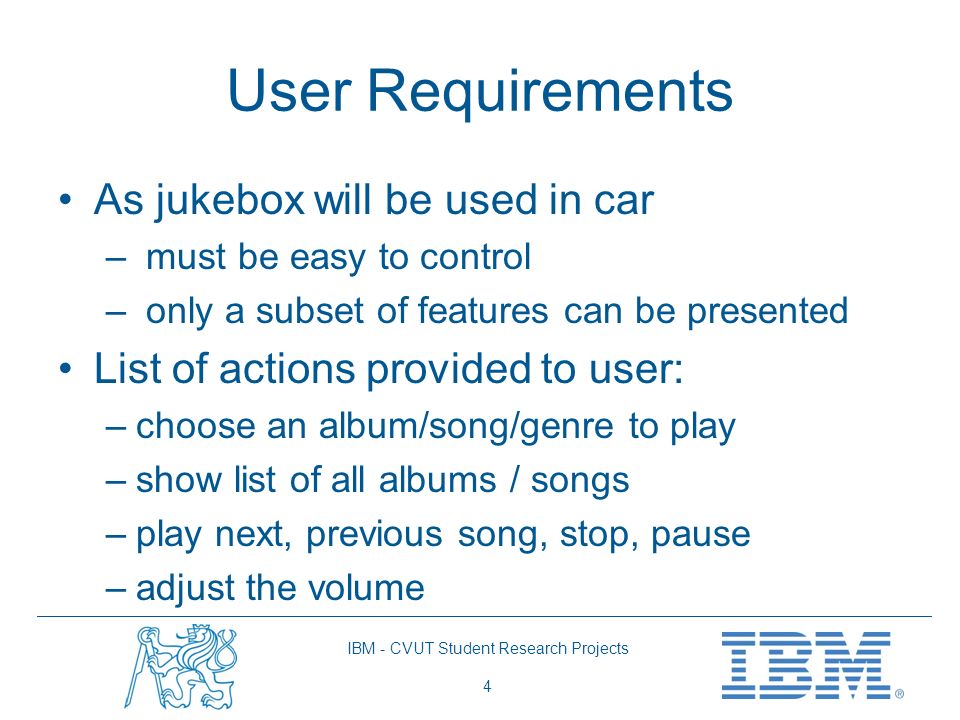 User Requirements

• As jukebox will be used in car
 – must be easy to control
 – only a subset of features can be presented
• List of actions provided to user:
 – choose an album/song/genre to play
 – show list of all albums / songs
 – play next, previous song, stop, pause
 – adjust the volume

IBM - CVUT Student Research Projects

4

IBM®